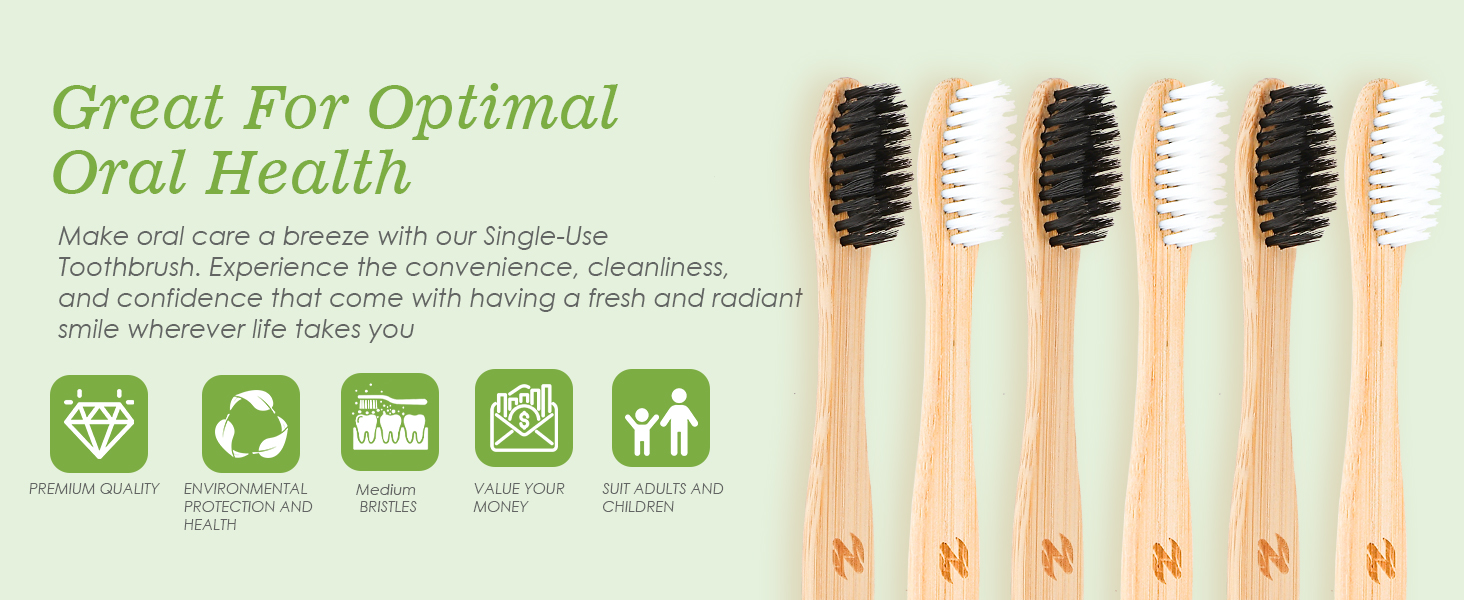 Great For Optimal Oral Health

Make oral care a breeze with our Single-Use Toothbrush. Experience the convenience, cleanliness, and confidence that come with having a fresh and radiant smile wherever life takes you

PREMIUM QUALITY

ENVIRONMENTAL PROTECTION AND HEALTH

Medium BRISTLES

VALUE YOUR MONEY

SUIT ADULTS AND CHILDREN